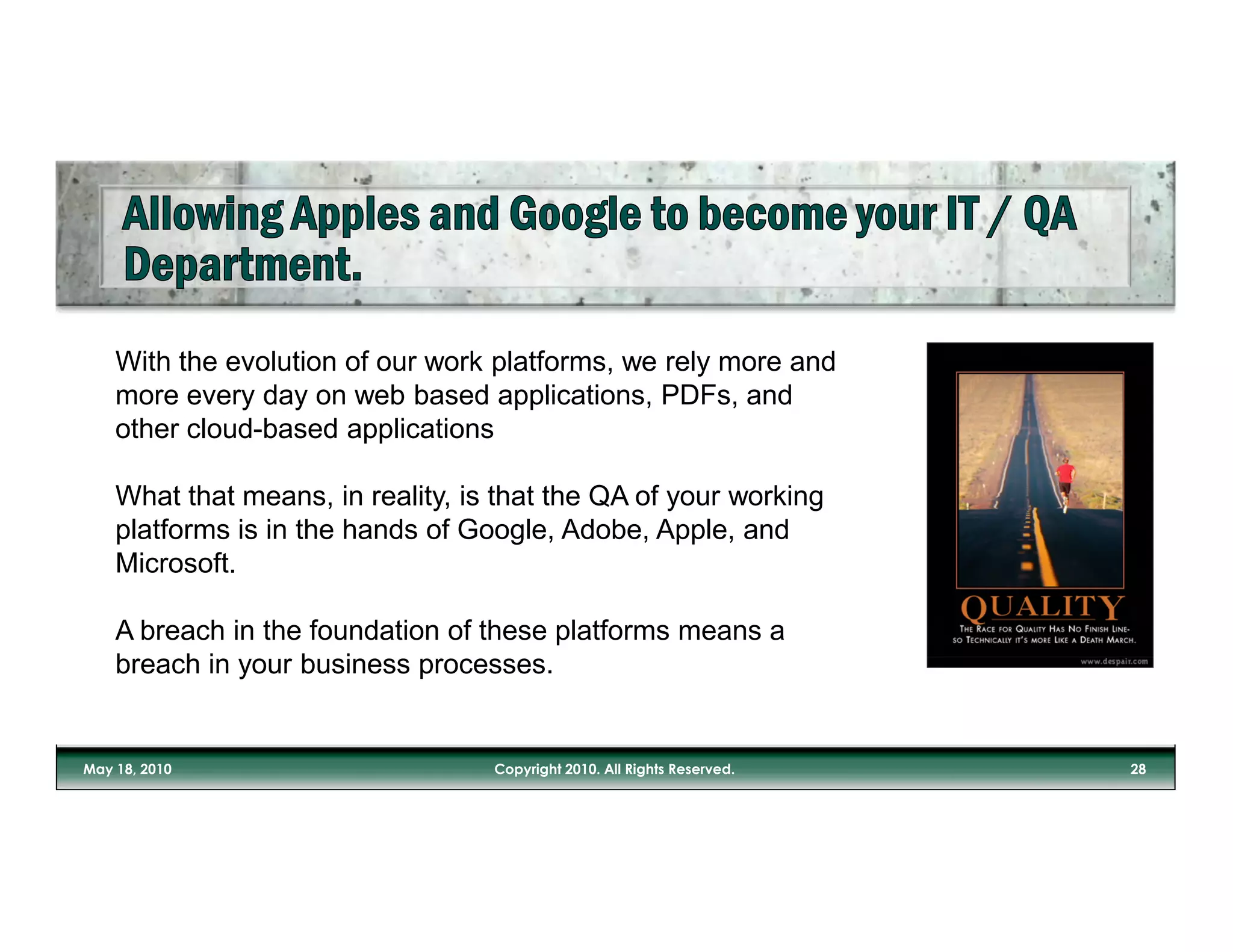 Allowing Apples and Google to become your IT / QA Department.

With the evolution of our work platforms, we rely more and more every day on web based applications, PDFs, and other cloud-based applications

What that means, in reality, is that the QA of your working platforms is in the hands of Google, Adobe, Apple, and Microsoft.

A breach in the foundation of these platforms means a breach in your business processes.

QUALITY

THE RACE FOR QUALITY HAS NO FINISH LINE- SO TECHNICALLY IT'S MORE LIKE A DEATH MARCH.

www.despair.com

May 18, 2010

Copyright 2010. All Rights Reserved.

28